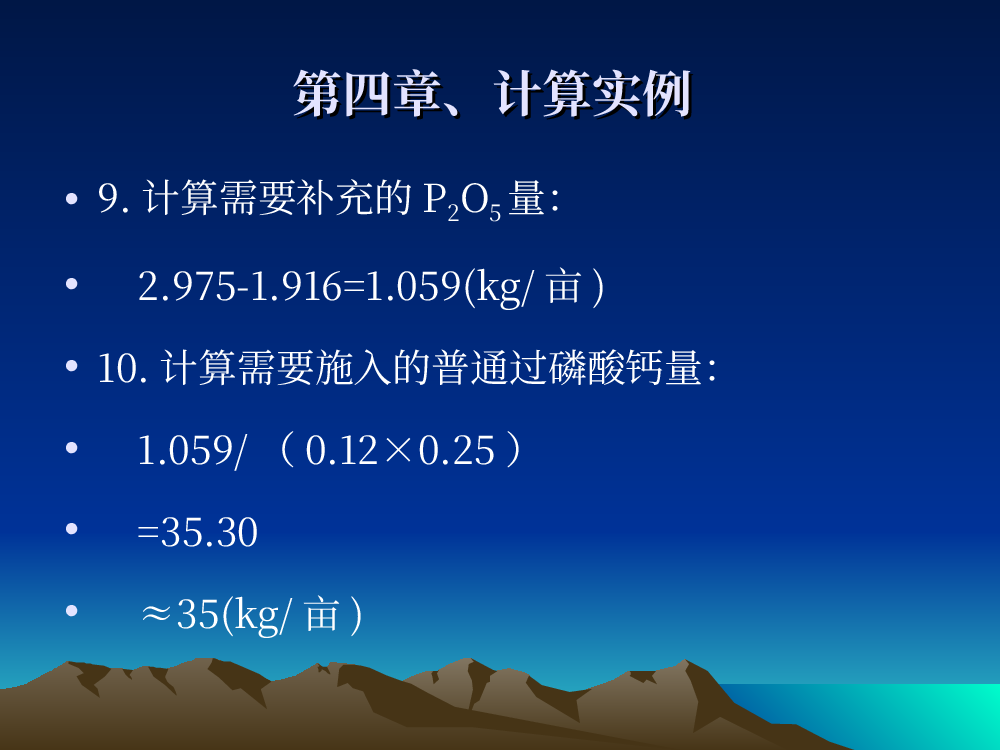 第四章、计算实例

• 9. 计算需要补充的 $P_2O_5$ 量:

• 2.975-1.916=1.059(kg/ 亩 )

• 10. 计算需要施入的普通过磷酸钙量:

• 1.059/ （ 0.12×0.25 ）

• =35.30

• ≈35(kg/ 亩 )